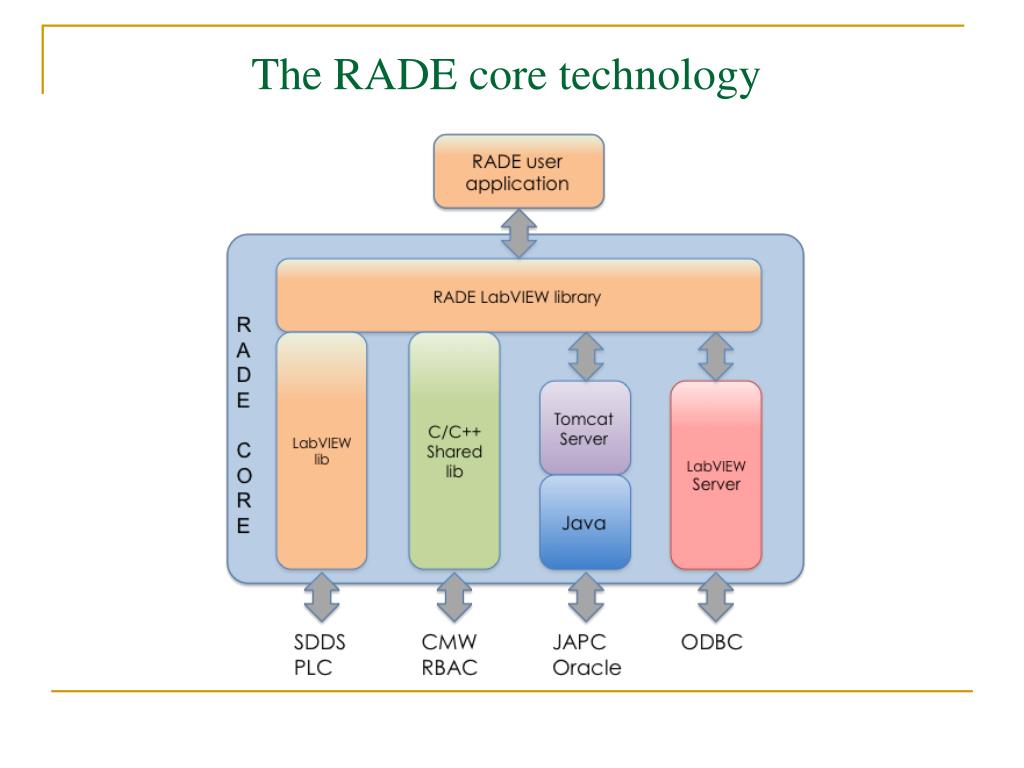 The RADE core technology

RADE user application

RADE LabVIEW library

RADE CORE

LabVIEW lib

C/C++ Shared lib

Tomcat Server

Java

LabVIEW Server

SDDS PLC

CMW RBAC

JAPC Oracle

ODBC